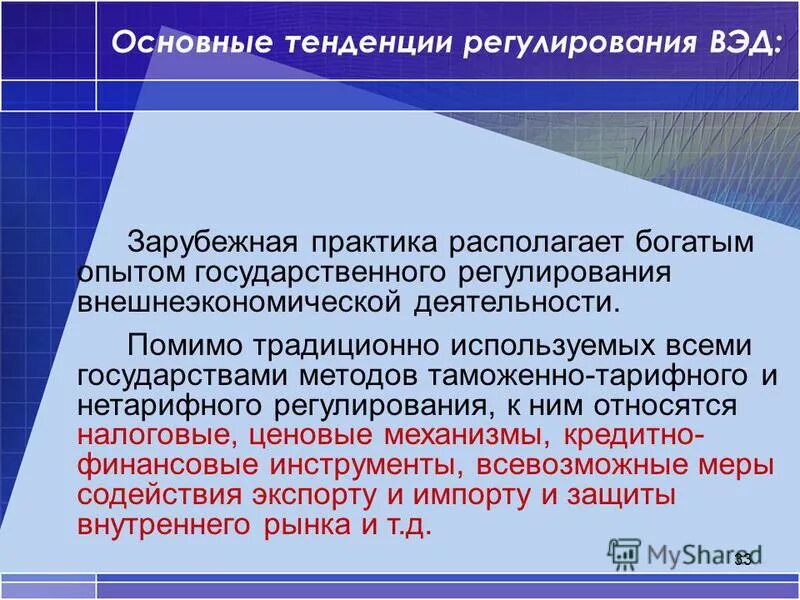 Основные тенденции регулирования ВЭД:

Зарубежная практика располагает богатым опытом государственного регулирования внешнеэкономической деятельности.

Помимо традиционно используемых всеми государствами методов таможенно-тарифного и нетарифного регулирования, к ним относятся налоговые, ценовые механизмы, кредитно-финансовые инструменты, всевозможные меры содействия экспорту и импорту и защиты внутреннего рынка и т.д.

MyShared

33